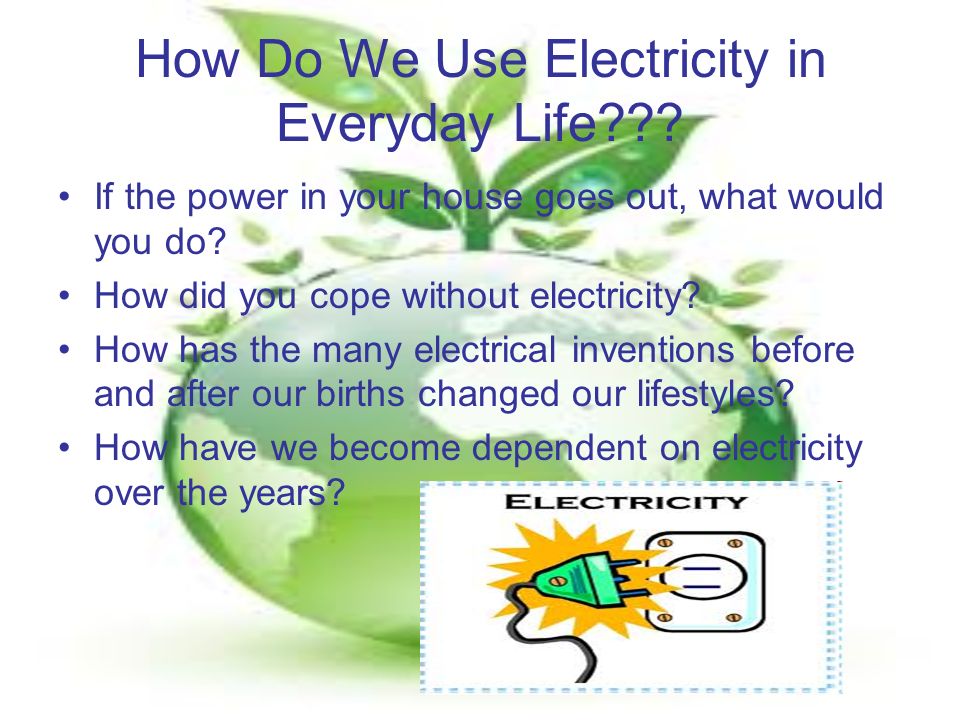 How Do We Use Electricity in Everyday Life???

• If the power in your house goes out, what would you do?
• How did you cope without electricity?
• How has the many electrical inventions before and after our births changed our lifestyles?
• How have we become dependent on electricity over the years?

ELECTRICITY